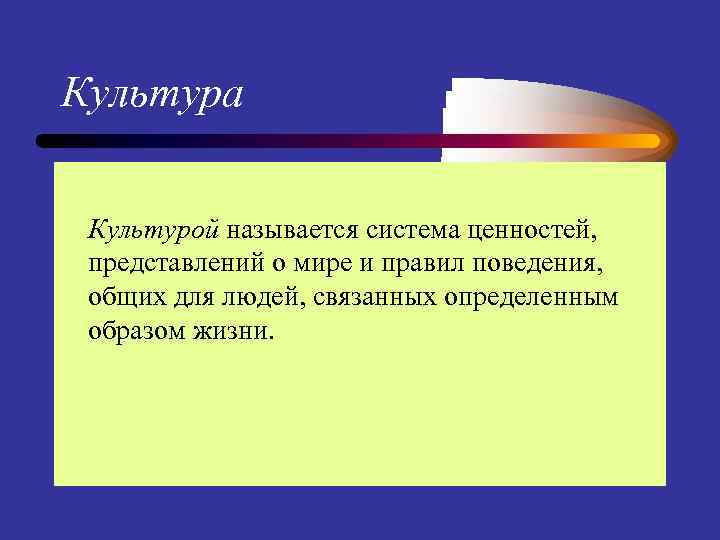 Культура

Культурой называется система ценностей, представлений о мире и правил поведения, общих для людей, связанных определенным образом жизни.